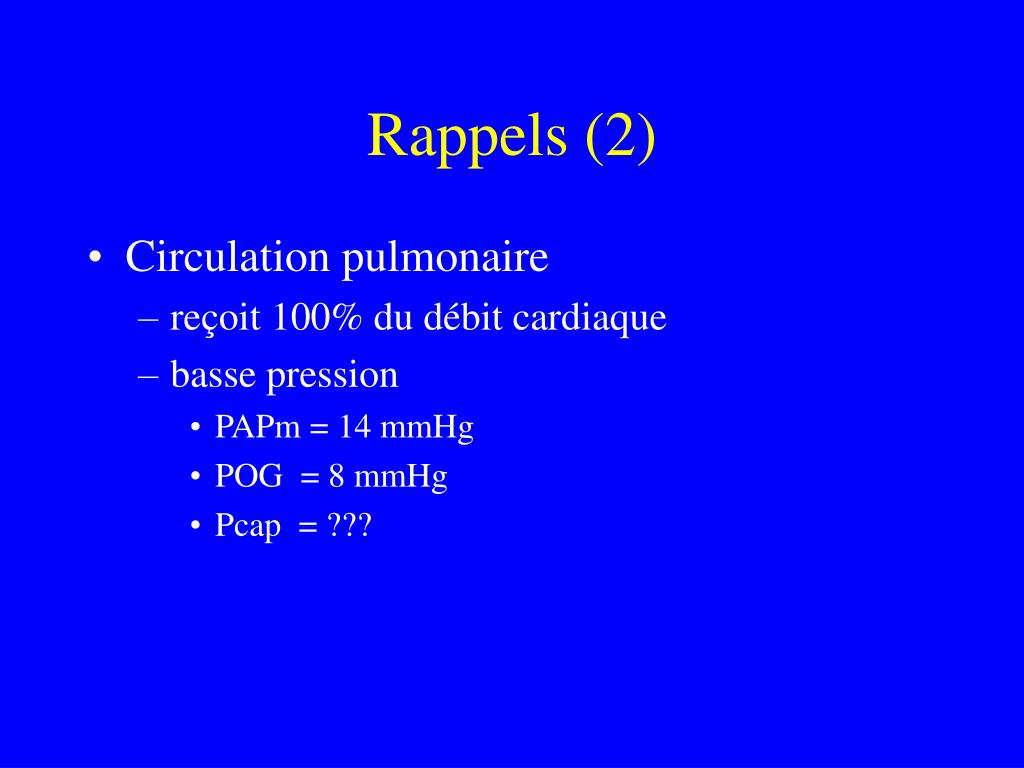 Rappels (2)

• Circulation pulmonaire
– reçoit 100% du débit cardiaque
– basse pression
• PAPm = 14 mmHg
• POG = 8 mmHg
• Pcap = ???